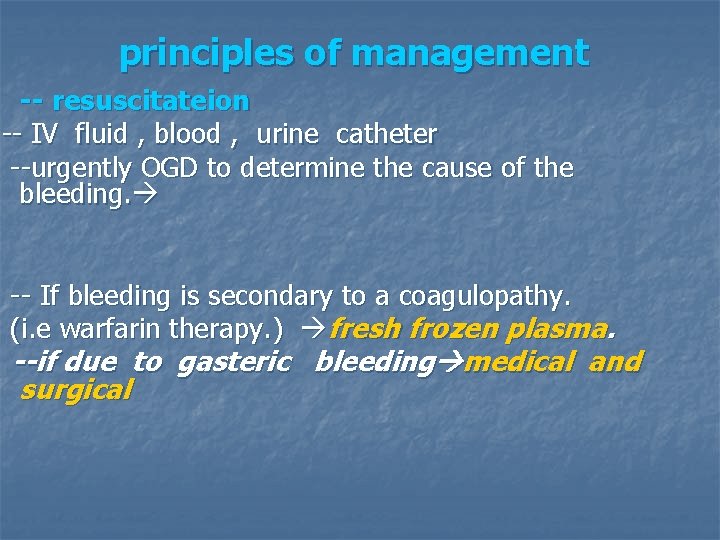 principles of management

-- resuscitateion

-- IV fluid , blood , urine catheter

--urgently OGD to determine the cause of the bleeding.→

-- If bleeding is secondary to a coagulopathy. (i.e warfarin therapy.) →fresh frozen plasma.

--if due to gasteric bleeding→medical and surgical